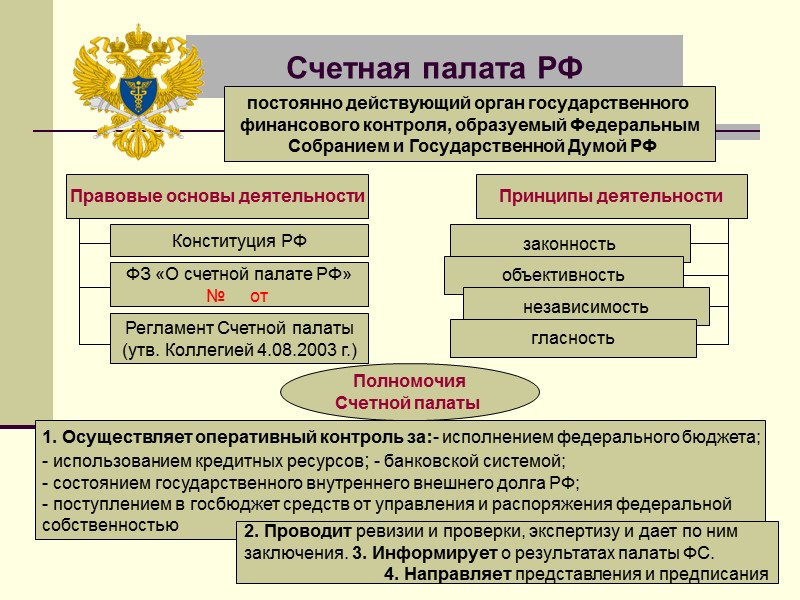 Счетная палата РФ

постоянно действующий орган государственного финансового контроля, образуемый Федеральным Собранием и Государственной Думой РФ

Правовые основы деятельности

Конституция РФ

ФЗ «О счетной палате РФ» № от

Регламент Счетной палаты (утв. Коллегией 4.08.2003 г.)

Принципы деятельности

законность

объективность

независимость

гласность

Полномочия Счетной палаты

1. Осуществляет оперативный контроль за:- исполнением федерального бюджета; - использованием кредитных ресурсов; - банковской системой; - состоянием государственного внутреннего внешнего долга РФ; - поступлением в госбюджет средств от управления и распоряжения федеральной собственностью

2. Проводит ревизии и проверки, экспертизу и дает по ним заключения. 3. Информирует о результатах палаты ФС. 4. Направляет представления и предписания